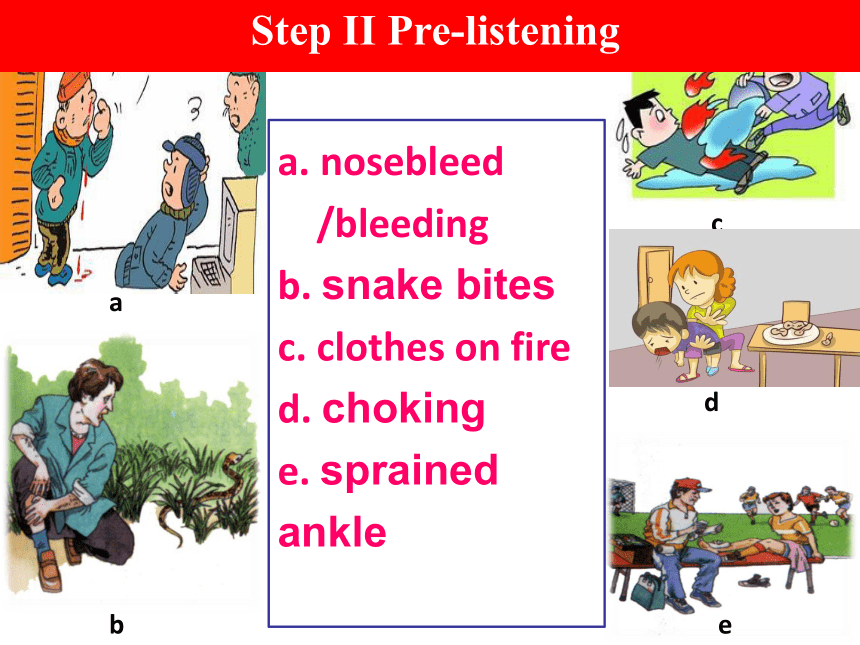 Step II Pre-listening

a

b

a. nosebleed /bleeding
b. snake bites
c. clothes on fire
d. choking
e. sprained ankle

c

d

e